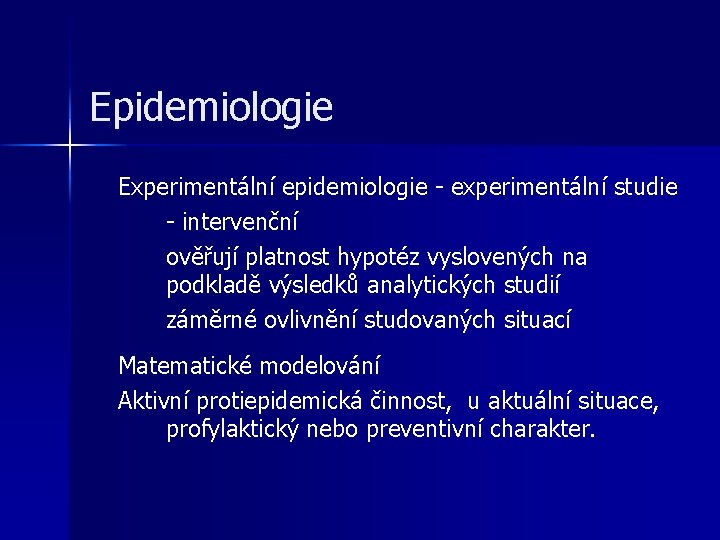 Epidemiologie

Experimentální epidemiologie - experimentální studie

- intervenční

ověřují platnost hypotéz vyslovených na podkladě výsledků analytických studií

záměrné ovlivnění studovaných situací

Matematické modelování

Aktivní protiepidemická činnost, u aktuální situace, profylaktický nebo preventivní charakter.